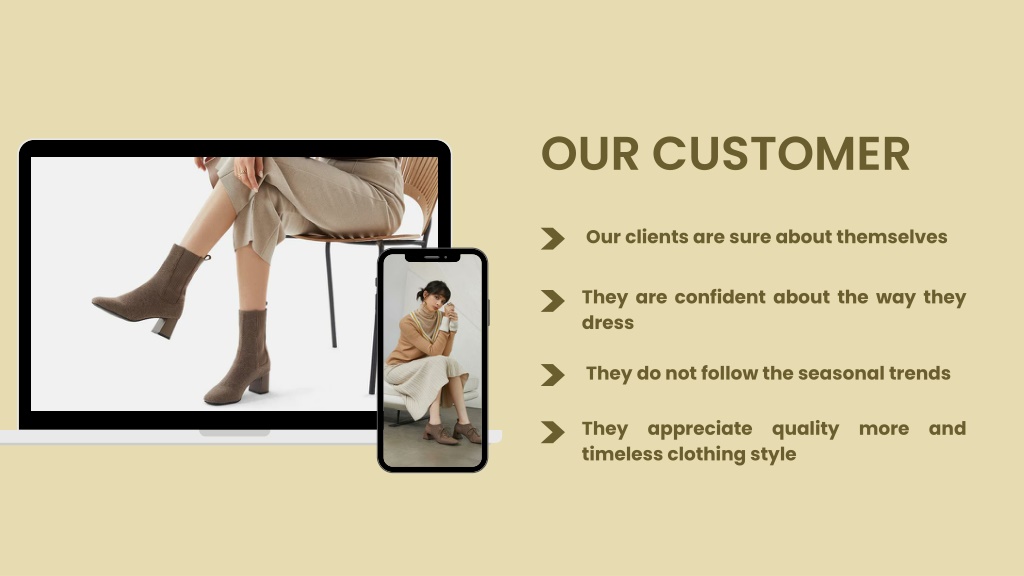 OUR CUSTOMER

Our clients are sure about themselves

They are confident about the way they dress

They do not follow the seasonal trends

They appreciate quality more and timeless clothing style